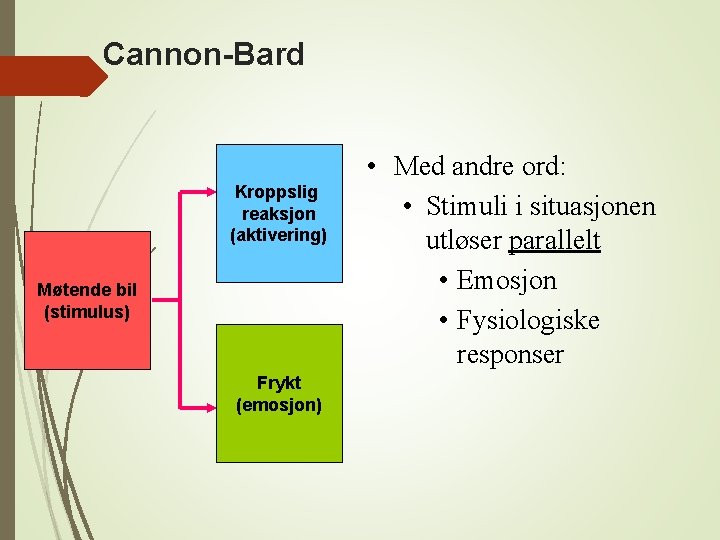 Cannon-Bard

Møtende bil (stimulus)

Kroppslig reaksjon (aktivering)

Frykt (emosjon)

• Med andre ord:
• Stimuli i situasjonen utløser parallelt
• Emosjon
• Fysiologiske responser